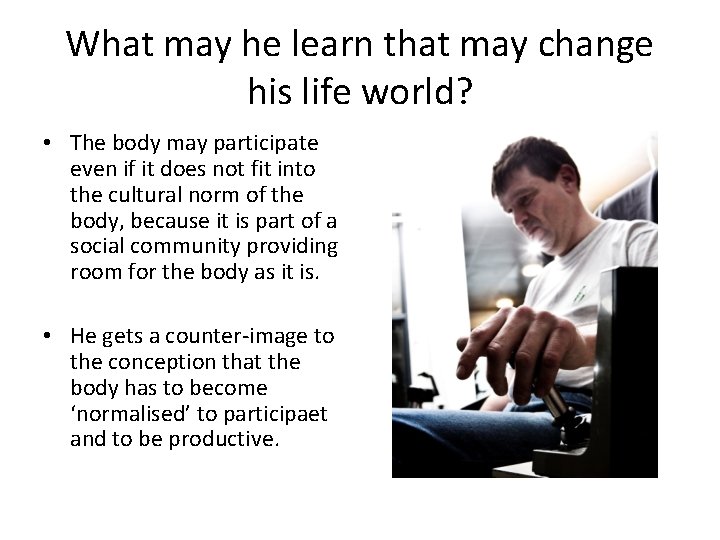 What may he learn that may change his life world?

• The body may participate even if it does not fit into the cultural norm of the body, because it is part of a social community providing room for the body as it is.

• He gets a counter-image to the conception that the body has to become ‘normalised’ to participaet and to be productive.